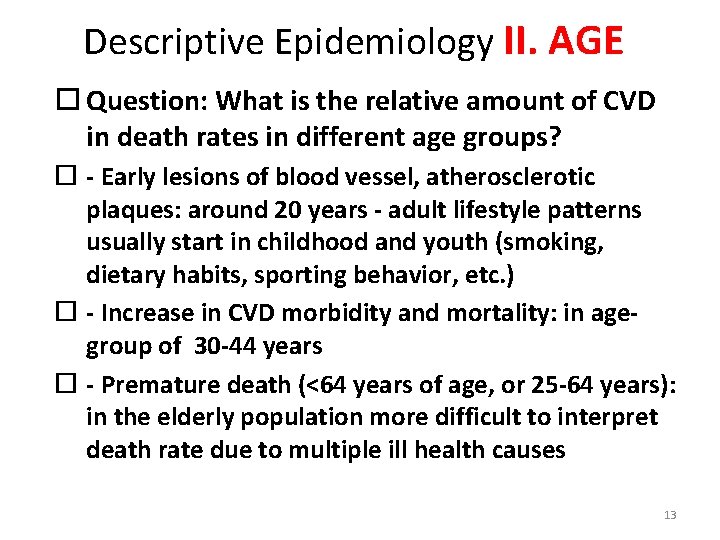 Descriptive Epidemiology II. AGE

☐ Question: What is the relative amount of CVD in death rates in different age groups?

☐ - Early lesions of blood vessel, atherosclerotic plaques: around 20 years - adult lifestyle patterns usually start in childhood and youth (smoking, dietary habits, sporting behavior, etc.)

☐ - Increase in CVD morbidity and mortality: in age-group of 30-44 years

☐ - Premature death (<64 years of age, or 25-64 years): in the elderly population more difficult to interpret death rate due to multiple ill health causes

13